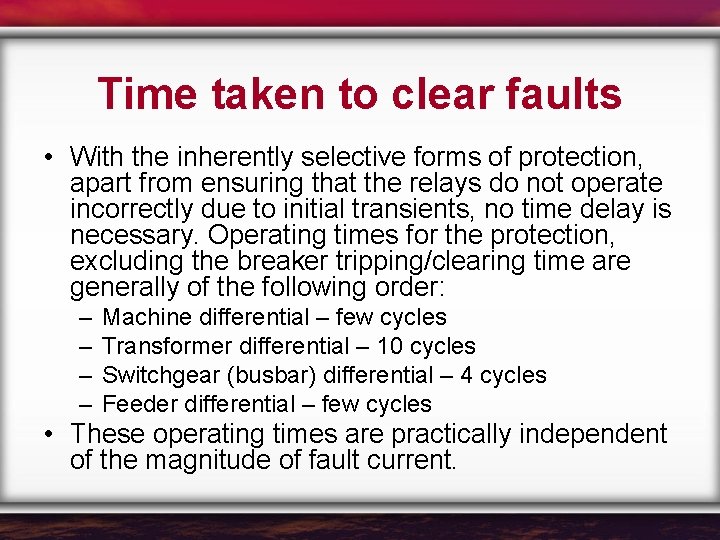 Time taken to clear faults

• With the inherently selective forms of protection, apart from ensuring that the relays do not operate incorrectly due to initial transients, no time delay is necessary. Operating times for the protection, excluding the breaker tripping/clearing time are generally of the following order:
– Machine differential – few cycles
– Transformer differential – 10 cycles
– Switchgear (busbar) differential – 4 cycles
– Feeder differential – few cycles
• These operating times are practically independent of the magnitude of fault current.